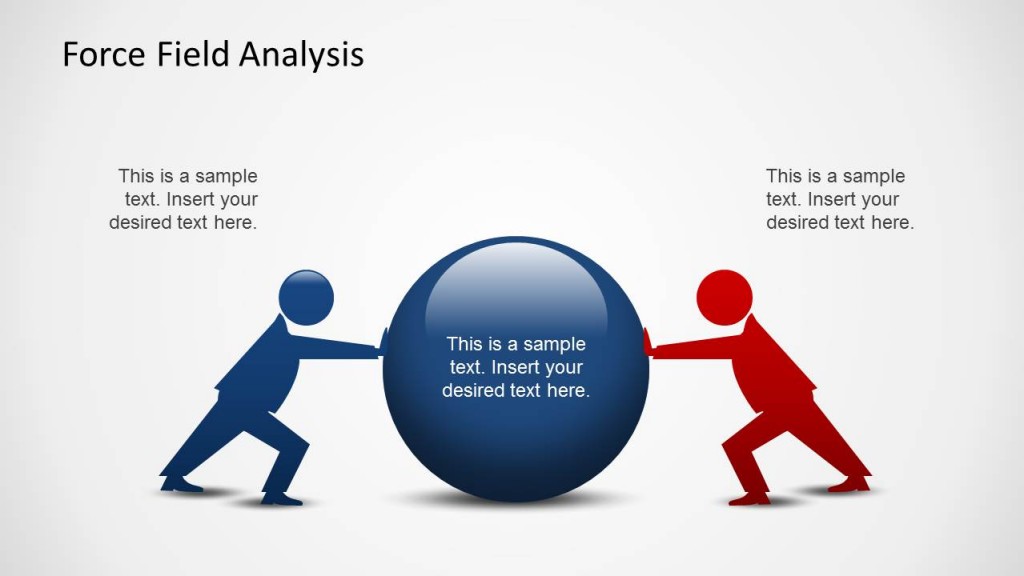 Force Field Analysis

This is a sample text. Insert your desired text here.

This is a sample text. Insert your desired text here.

This is a sample text. Insert your desired text here.